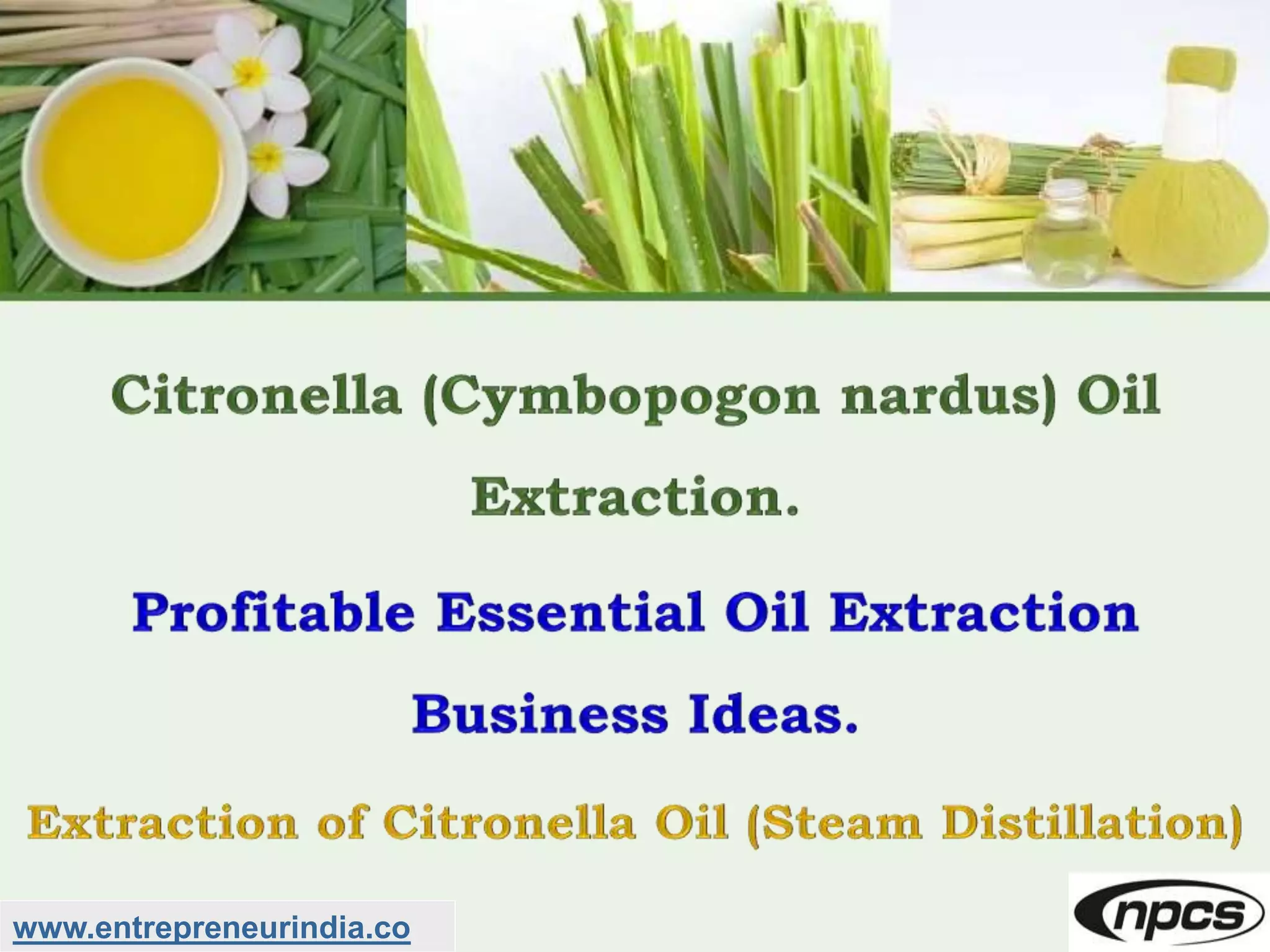 Citronella (Cymbopogon nardus) Oil Extraction.

Profitable Essential Oil Extraction Business Ideas.

Extraction of Citronella Oil (Steam Distillation)

www.entrepreneurindia.co

npcs